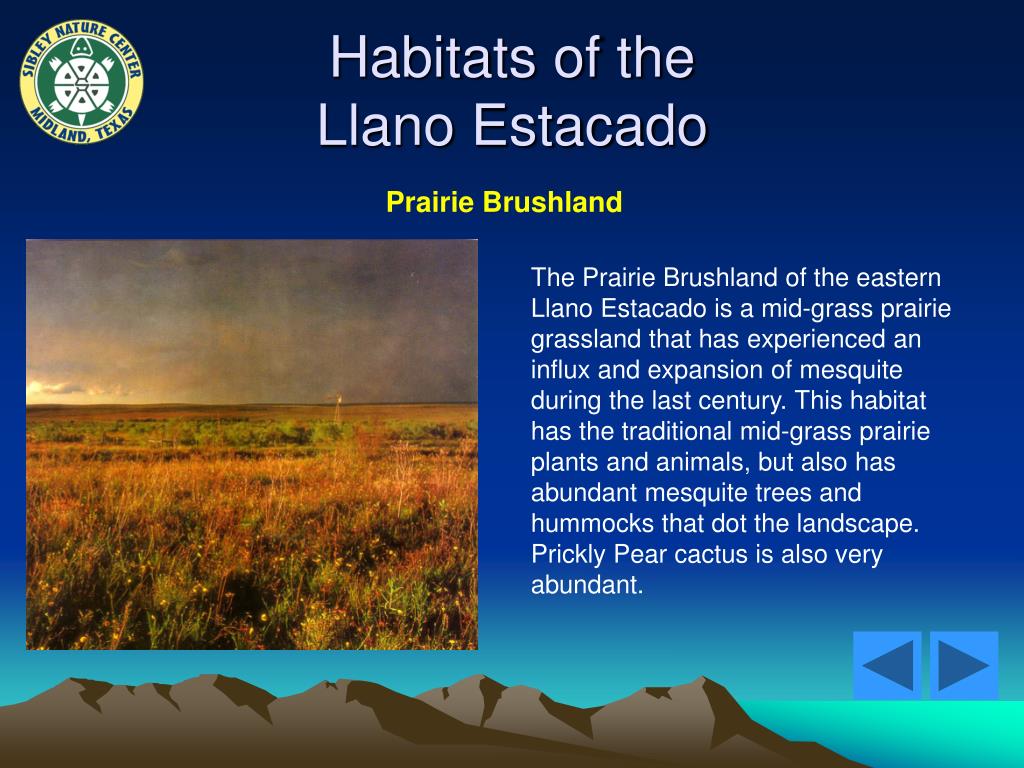 SIBLEY NATURE CENTER
MIDLAND, TEXAS

Habitats of the Llano Estacado

Prairie Brushland

The Prairie Brushland of the eastern Llano Estacado is a mid-grass prairie grassland that has experienced an influx and expansion of mesquite during the last century. This habitat has the traditional mid-grass prairie plants and animals, but also has abundant mesquite trees and hummocks that dot the landscape. Prickly Pear cactus is also very abundant.